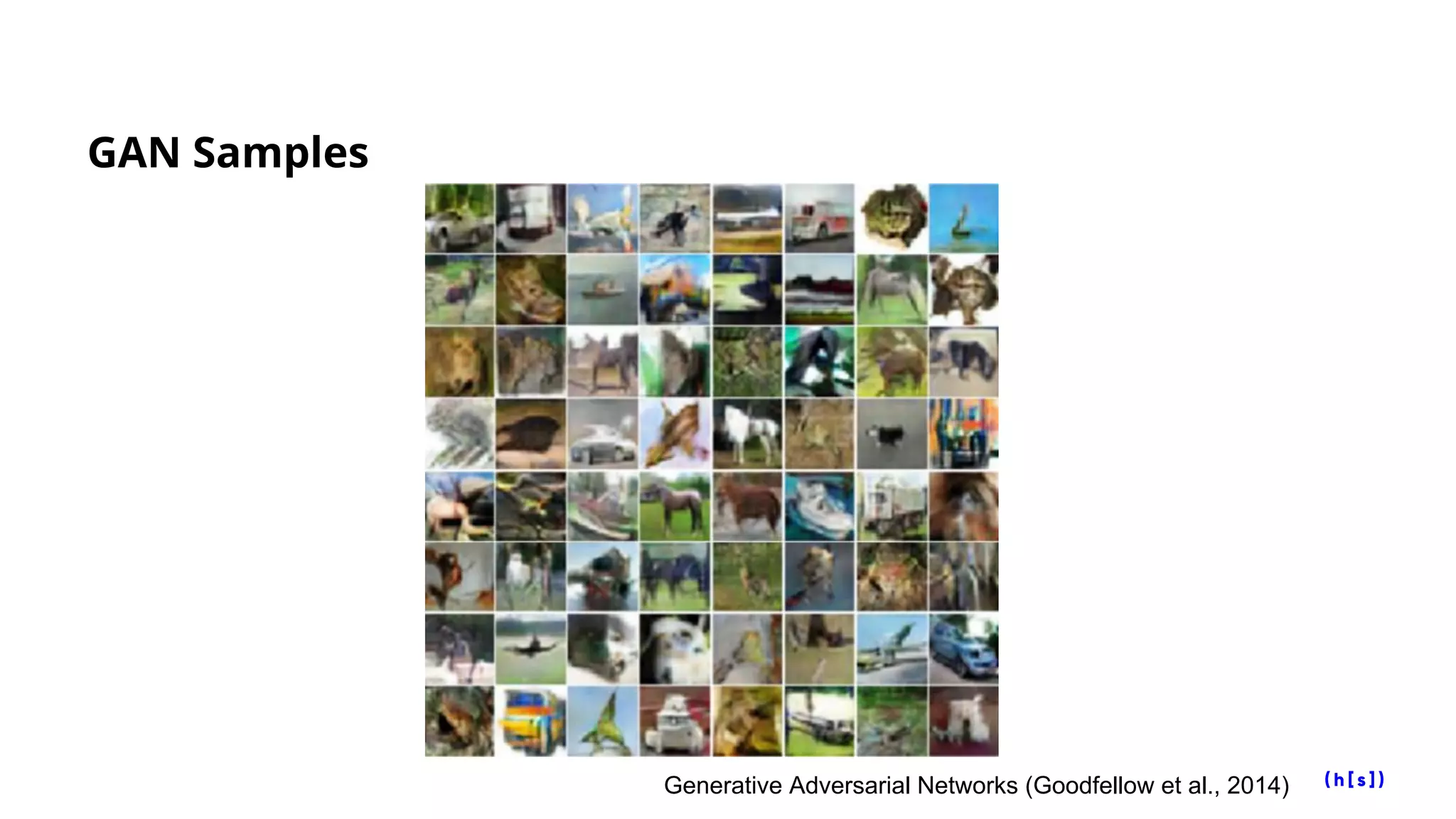 GAN Samples

Generative Adversarial Networks (Goodfellow et al., 2014)

(h[s])